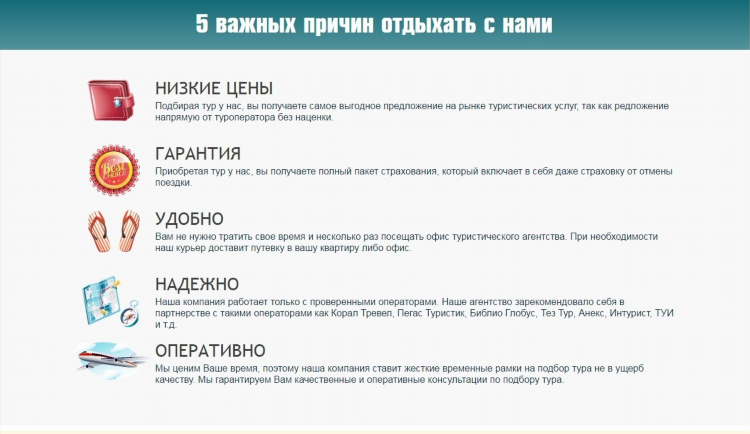 5 важных причин отдыхать с нами

НИЗКИЕ ЦЕНЫ
Подбирая тур у нас, вы получаете самое выгодное предложение на рынке туристических услуг, так как редложение напрямую от туроператора без наценки.

Best Choice

ГАРАНТИЯ
Приобретая тур у нас, вы получаете полный пакет страхования, который включает в себя даже страховку от отмены поездки.

УДОБНО
Вам не нужно тратить свое время и несколько раз посещать офис туристического агентства. При необходимости наш курьер доставит путевку в вашу квартиру либо офис.

НАДЕЖНО
Наша компания работает только с проверенными операторами. Наше агентство зарекомендовало себя в партнерстве с такими операторами как Корал Тревел, Пегас Туристик, Библио Глобус, Тез Тур, Анекс, Интурист, ТУИ и т.д.

ОПЕРАТИВНО
Мы ценим Ваше время, поэтому наша компания ставит жесткие временные рамки на подбор тура не в ущерб качеству. Мы гарантируем Вам качественные и оперативные консультации по подбору тура.